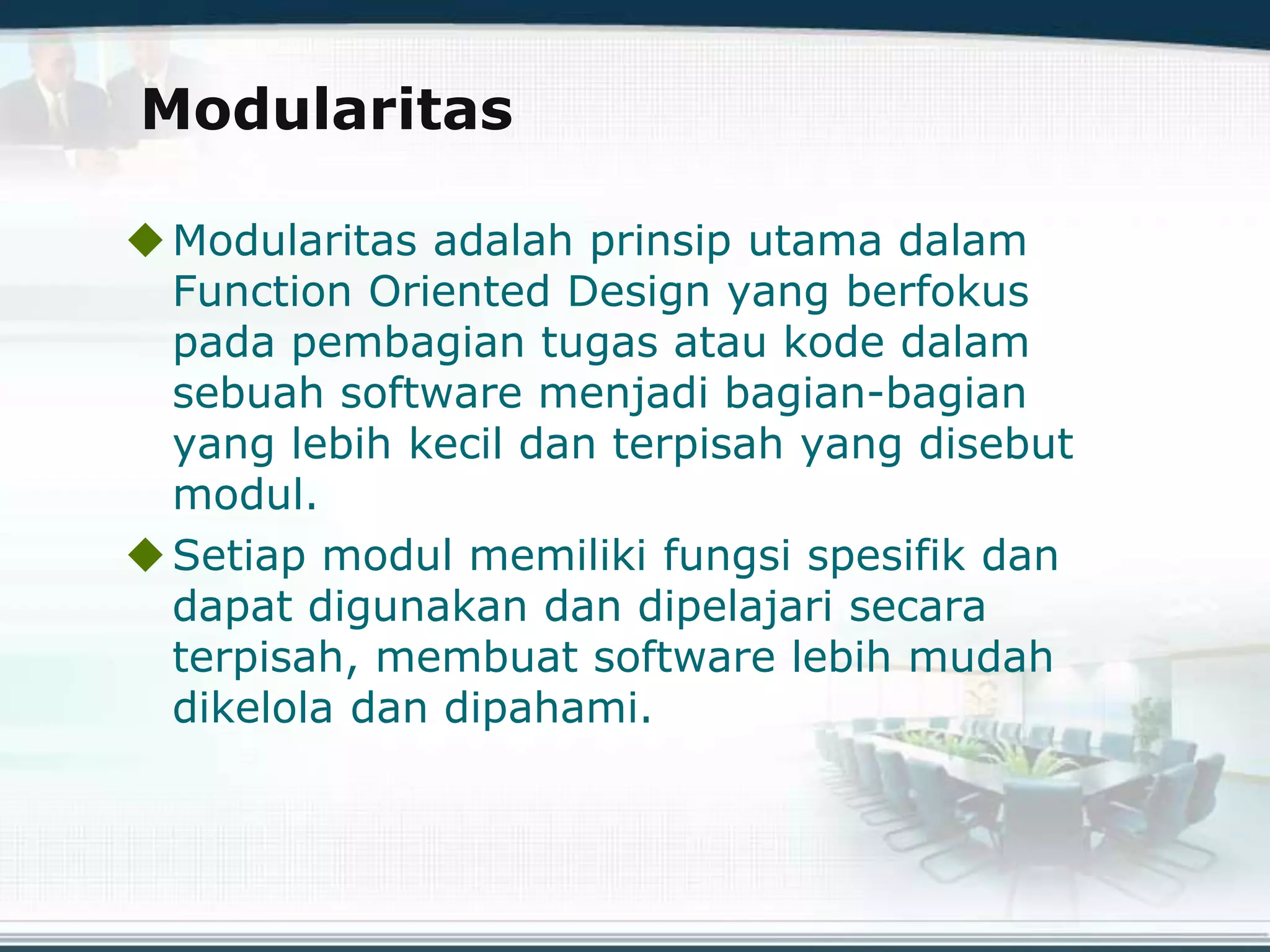 Modularitas

◆ Modularitas adalah prinsip utama dalam Function Oriented Design yang berfokus pada pembagian tugas atau kode dalam sebuah software menjadi bagian-bagian yang lebih kecil dan terpisah yang disebut modul.

◆ Setiap modul memiliki fungsi spesifik dan dapat digunakan dan dipelajari secara terpisah, membuat software lebih mudah dikelola dan dipahami.